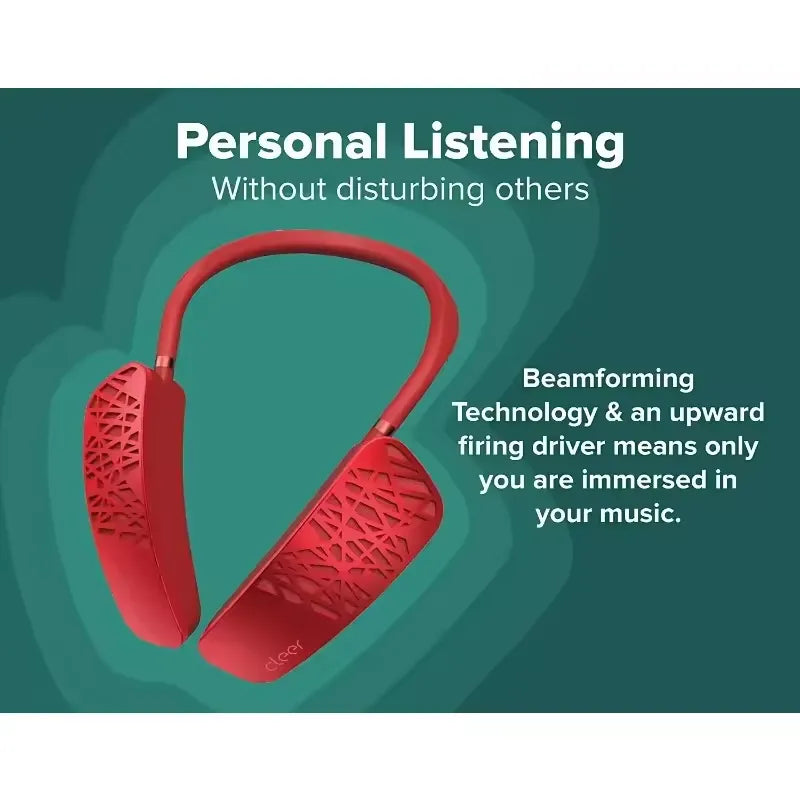 Personal Listening
Without disturbing others

Beamforming Technology & an upward firing driver means only you are immersed in your music.

cleer